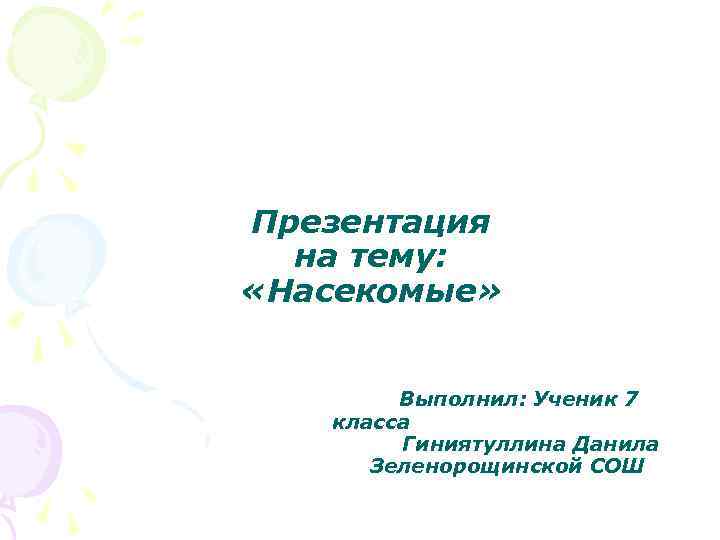 Презентация на тему: «Насекомые»

Выполнил: Ученик 7 класса Гиниятуллина Данила Зеленорощинской СОШ